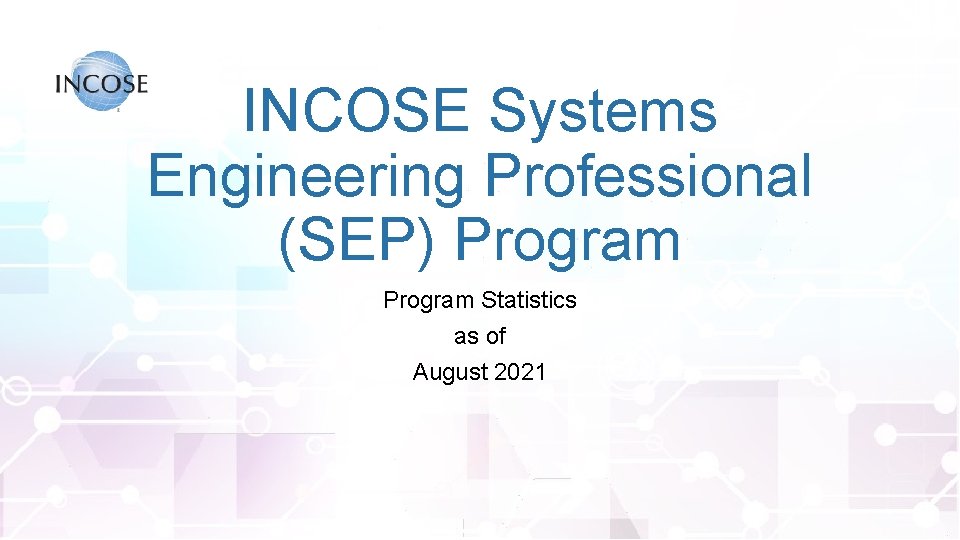 INCOSE

INCOSE Systems Engineering Professional (SEP) Program

Program Statistics
as of
August 2021